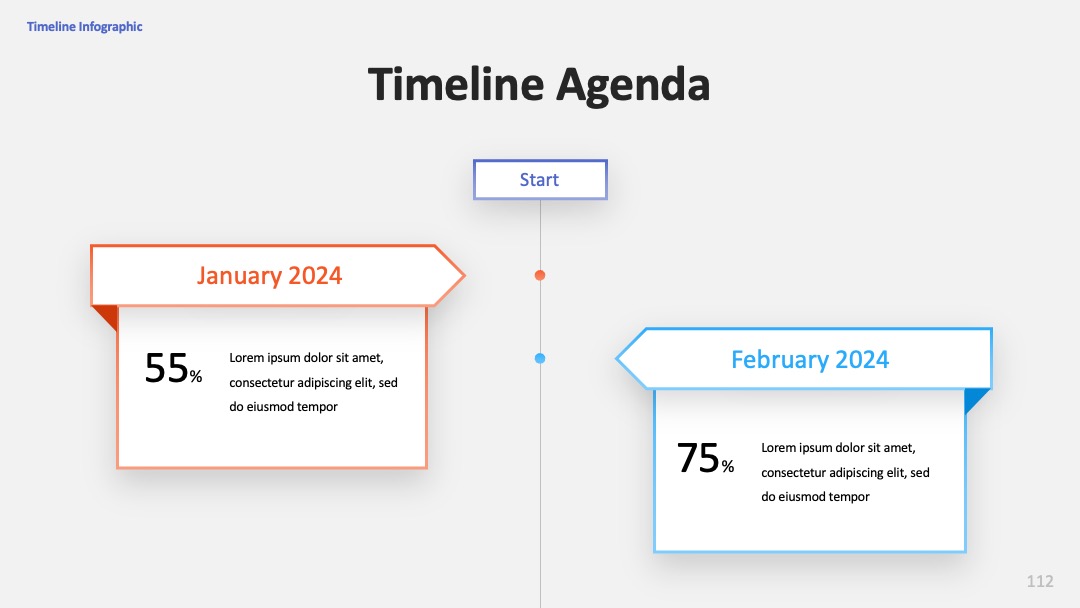 Timeline Infographic

Timeline Agenda

Start

January 2024

55%

Lorem ipsum dolor sit amet, consectetur adipiscing elit, sed do eiusmod tempor

February 2024

75%

Lorem ipsum dolor sit amet, consectetur adipiscing elit, sed do eiusmod tempor

112